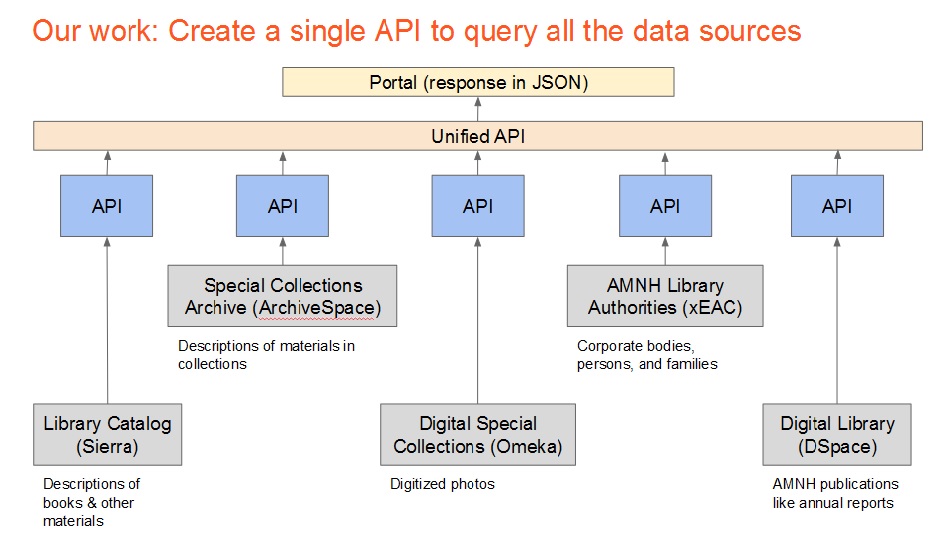 Our work: Create a single API to query all the data sources

Portal (response in JSON)

Unified API

API

API

API

API

API

Special Collections Archive (ArchiveSpace)

Descriptions of materials in collections

AMNH Library Authorities (xEAC)

Corporate bodies, persons, and families

Library Catalog (Sierra)

Descriptions of books & other materials

Digital Special Collections (Omeka)

Digitized photos

Digital Library (DSpace)

AMNH publications like annual reports